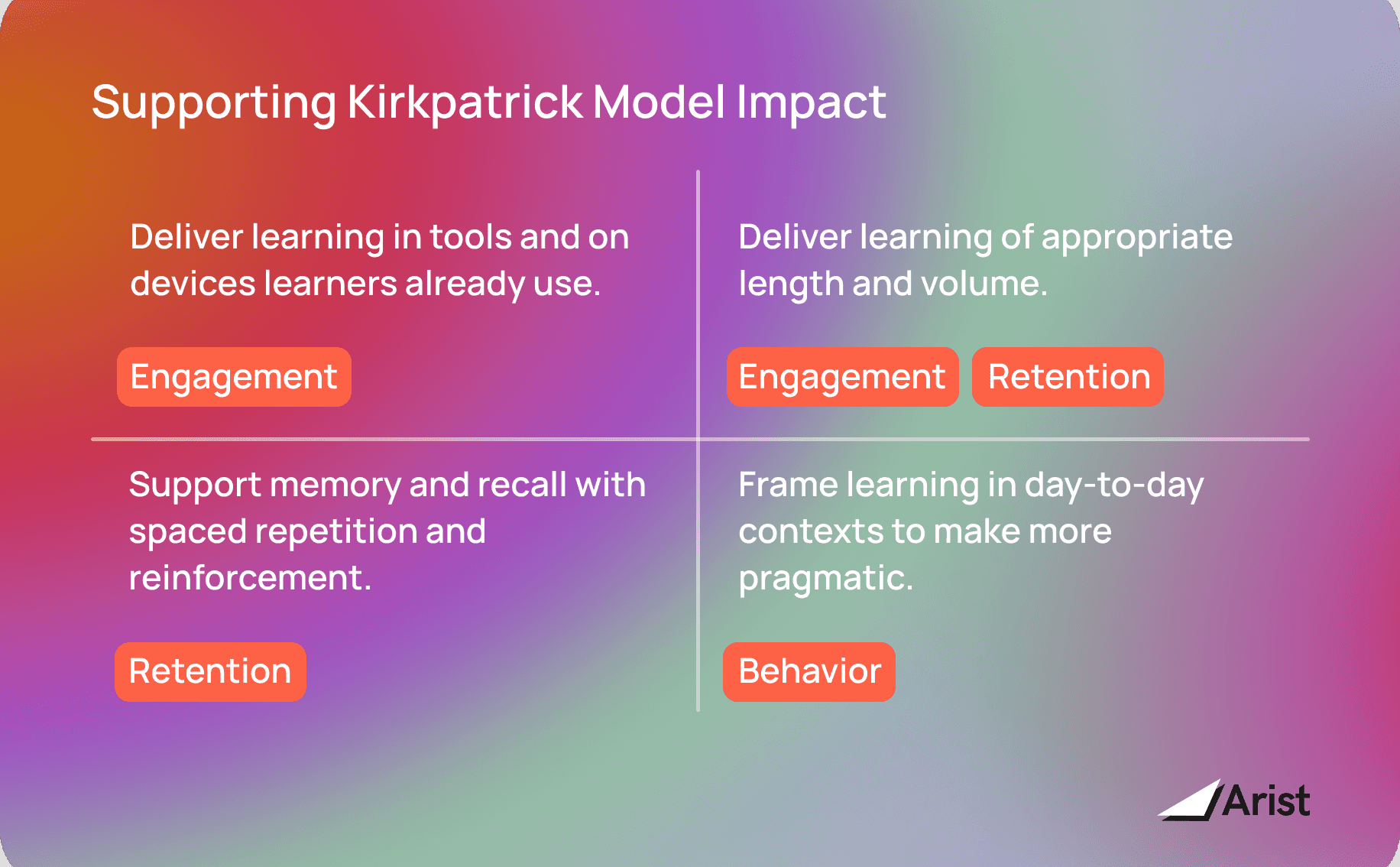 Supporting Kirkpatrick Model Impact

Deliver learning in tools and on devices learners already use.

Engagement

Deliver learning of appropriate length and volume.

Engagement Retention

Support memory and recall with spaced repetition and reinforcement.

Retention

Frame learning in day-to-day contexts to make more pragmatic.

Behavior

Arist